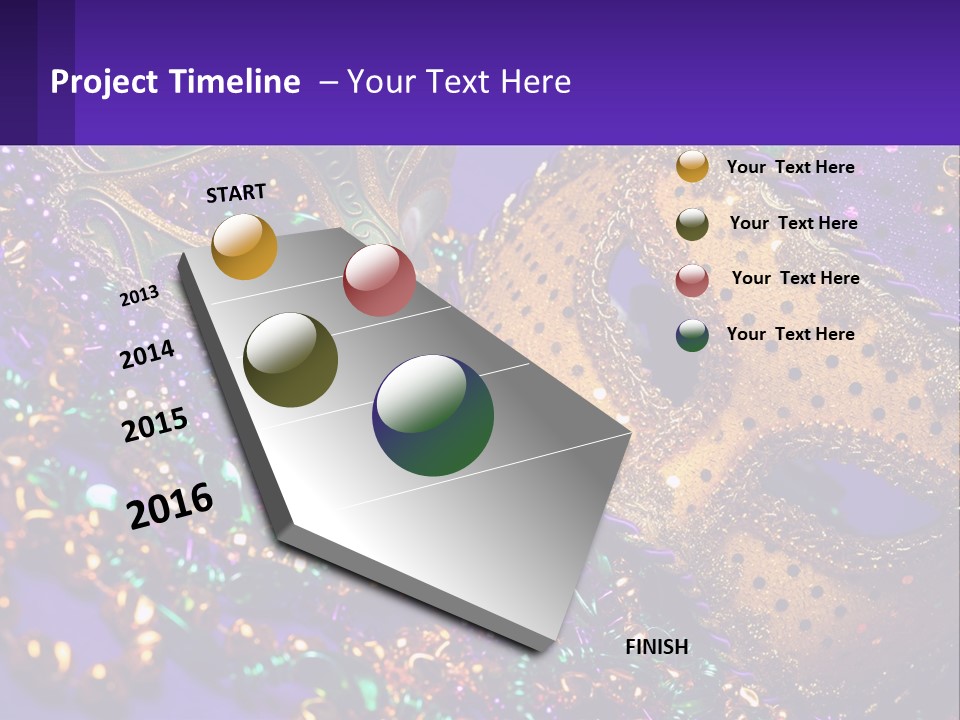 Project Timeline – Your Text Here

START

2013

2014

2015

2016

FINISH

Your Text Here

Your Text Here

Your Text Here

Your Text Here